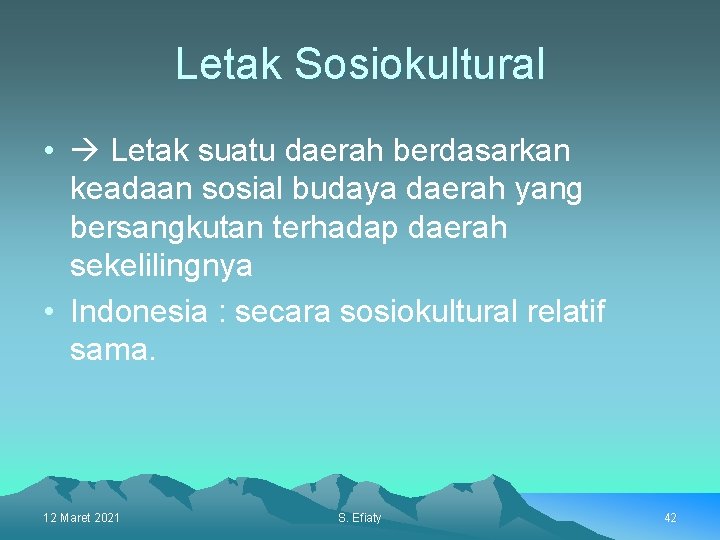 Letak Sosiokultural

• → Letak suatu daerah berdasarkan keadaan sosial budaya daerah yang bersangkutan terhadap daerah sekelilingnya
• Indonesia : secara sosiokultural relatif sama.

12 Maret 2021 S. Efiaty 42